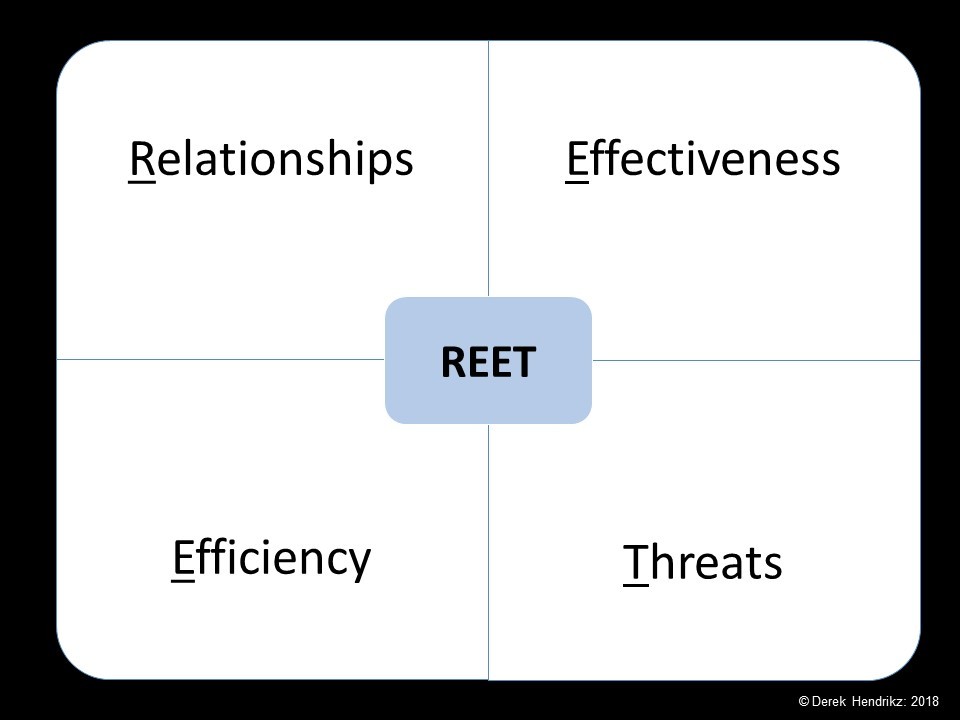 Relationships

Effectiveness

REET

Efficiency

Threats

© Derek Hendrikz: 2018